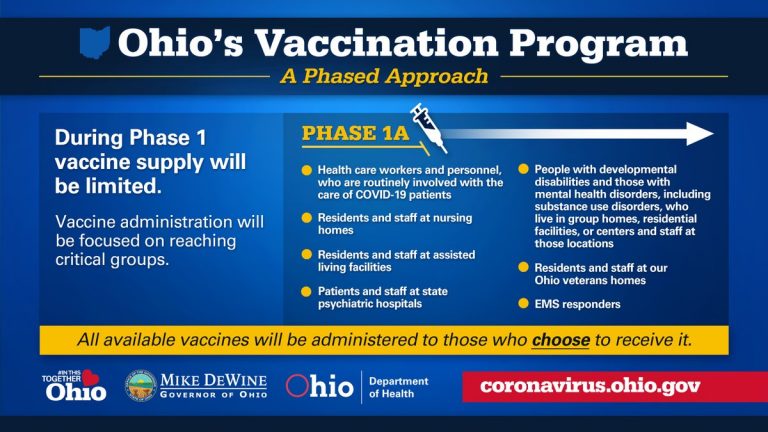 Ohio's Vaccination Program

A Phased Approach

During Phase 1 vaccine supply will be limited.

Vaccine administration will be focused on reaching critical groups.

PHASE 1A

Health care workers and personnel, who are routinely involved with the care of COVID-19 patients

Residents and staff at nursing homes

Residents and staff at assisted living facilities

Patients and staff at state psychiatric hospitals

People with developmental disabilities and those with mental health disorders, including substance use disorders, who live in group homes, residential facilities, or centers and staff at those locations

Residents and staff at our Ohio veterans homes

EMS responders

All available vaccines will be administered to those who choose to receive it.

#IN THIS TOGETHER Ohio

MIKE DEWINE GOVERNOR OF OHIO

Ohio Department of Health

coronavirus.ohio.gov